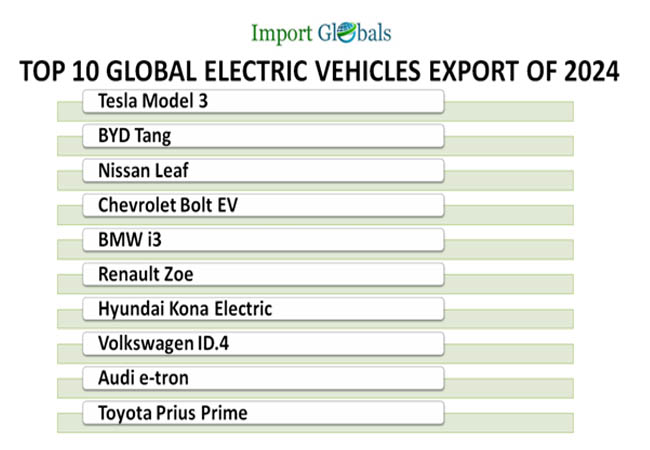 Import Globals

TOP 10 GLOBAL ELECTRIC VEHICLES EXPORT OF 2024

Tesla Model 3

BYD Tang

Nissan Leaf

Chevrolet Bolt EV

BMW i3

Renault Zoe

Hyundai Kona Electric

Volkswagen ID.4

Audi e-tron

Toyota Prius Prime